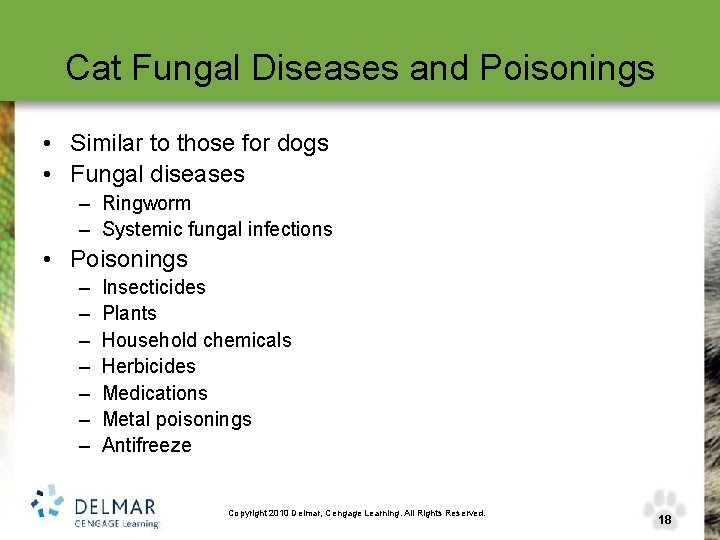 Cat Fungal Diseases and Poisonings

• Similar to those for dogs
• Fungal diseases
– Ringworm
– Systemic fungal infections
• Poisonings
– Insecticides
– Plants
– Household chemicals
– Herbicides
– Medications
– Metal poisonings
– Antifreeze

DELMAR
CENGAGE Learning

Copyright 2010 Delmar, Cengage Learning. All Rights Reserved.

18